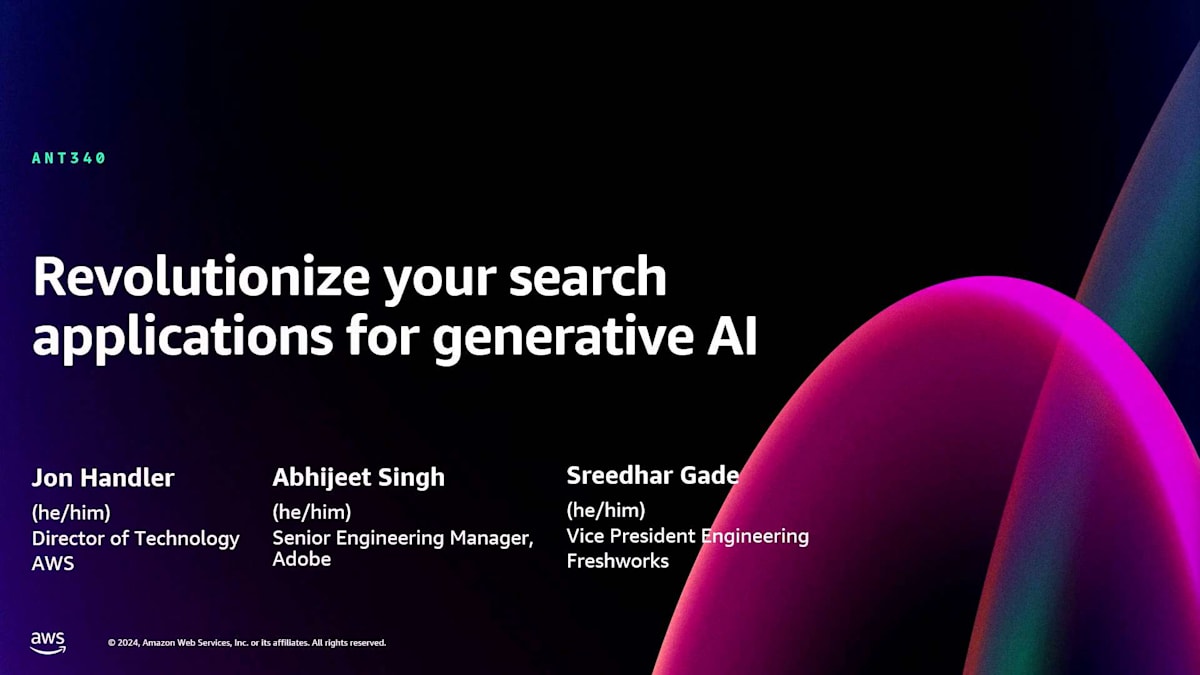 ANT340

Revolutionize your search applications for generative AI

Jon Handler
(he/him)
Director of Technology
AWS

Abhijeet Singh
(he/him)
Senior Engineering Manager, Adobe

Sreedhar Gade
(he/him)
Vice President Engineering
Freshworks

aws

© 2024, Amazon Web Services, Inc. or its affiliates. All rights reserved.